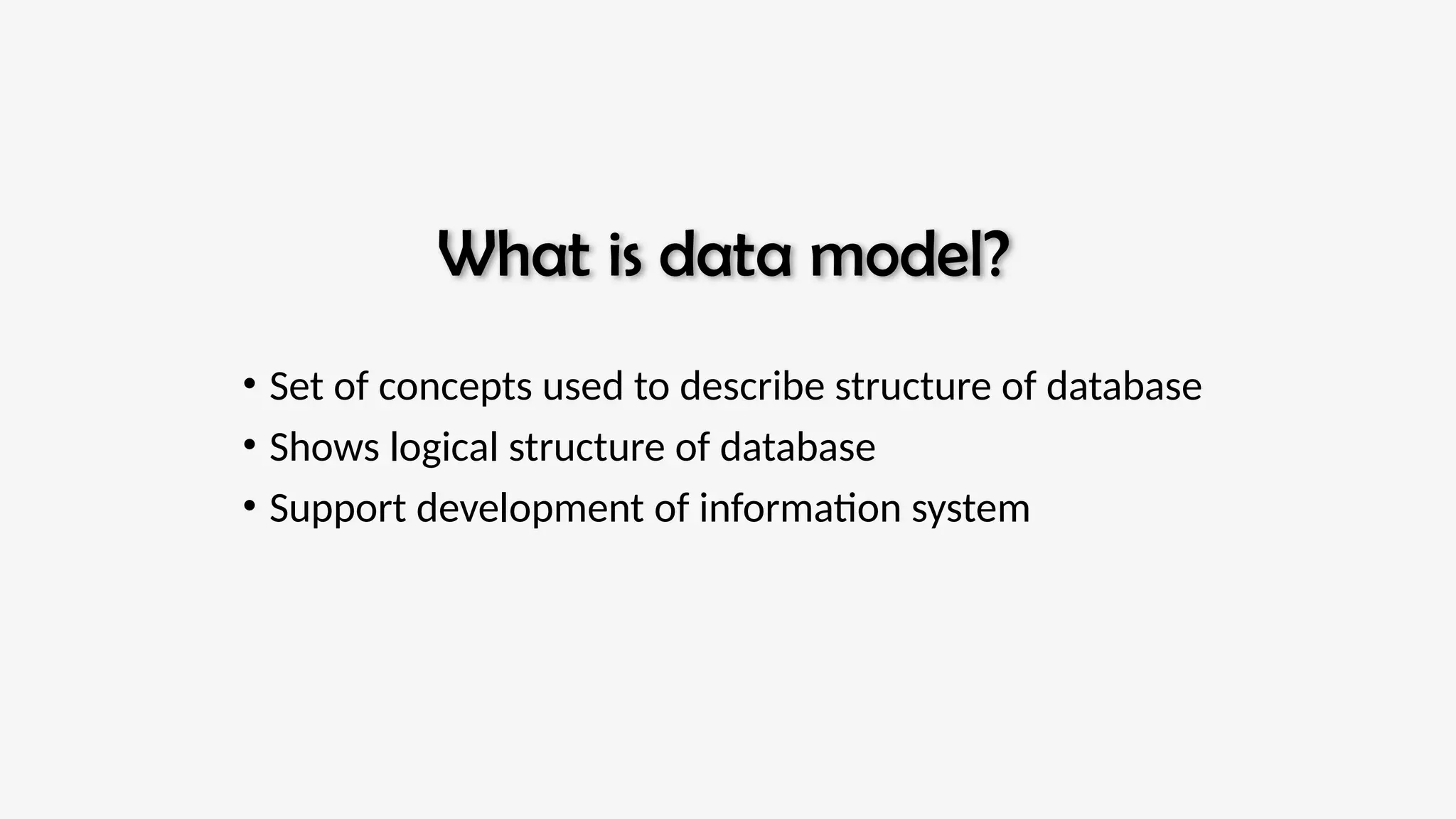 What is data model?

• Set of concepts used to describe structure of database
• Shows logical structure of database
• Support development of information system